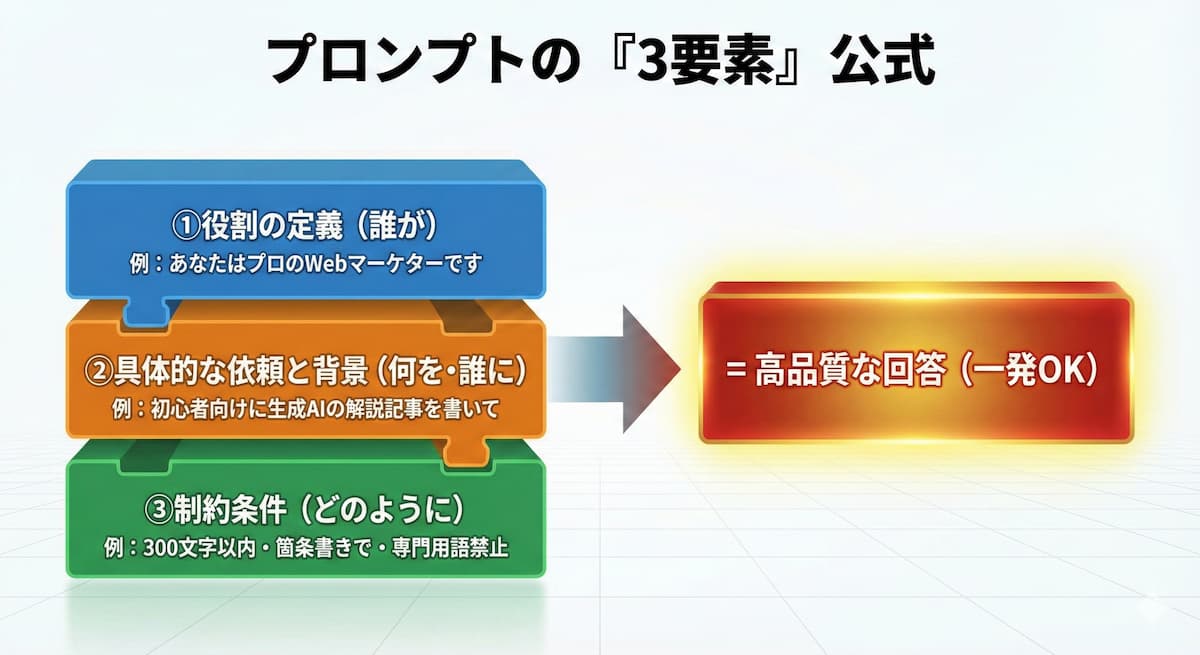 プロンプトの『3要素』公式

①役割の定義（誰が）
例：あなたはプロのWebマーケターです

②具体的な依頼と背景（何を・誰に）
例：初心者向けに生成AIの解説記事を書いて

③制約条件（どのように）
例：300文字以内・箇条書きで・専門用語禁止

= 高品質な回答（一発OK）